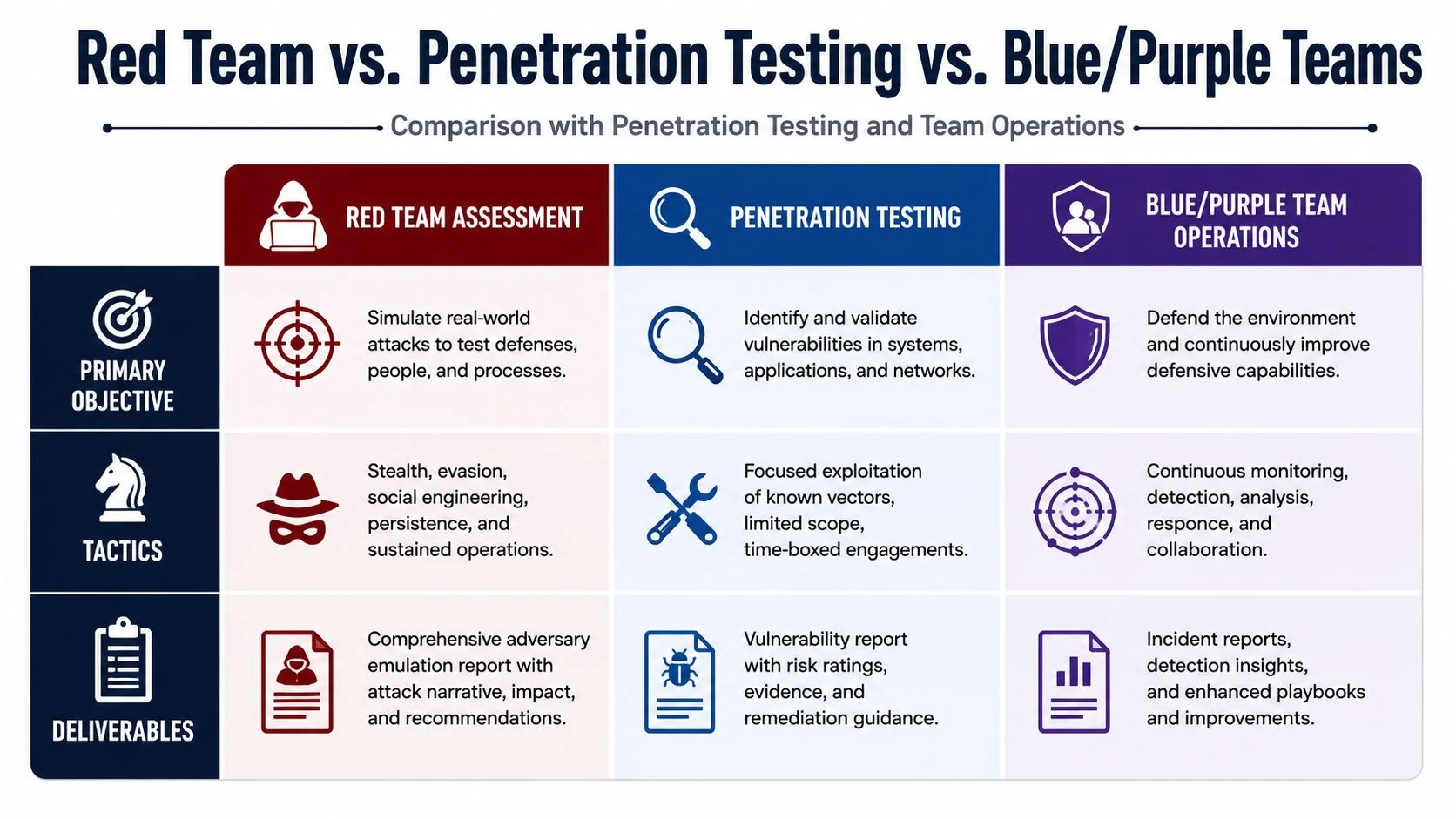 Red Team vs. Penetration Testing vs. Blue/Purple Teams

Comparison with Penetration Testing and Team Operations

| | RED TEAM ASSESSMENT | PENETRATION TESTING | BLUE/PURPLE TEAM OPERATIONS |
|---|---|---|---|
| PRIMARY OBJECTIVE | Simulate real-world attacks to test defenses, people, and processes. | Identify and validate vulnerabilities in systems, applications, and networks. | Defend the environment and continuously improve defensive capabilities. |
| TACTICS | Stealth, evasion, social engineering, persistence, and sustained operations. | Focused exploitation of known vectors, limited scope, time-boxed engagements. | Continuous monitoring, detection, analysis, responce, and collaboration. |
| DELIVERABLES | Comprehensive adversary emulation report with attack narrative, impact, and recommendations. | Vulnerability report with risk ratings, evidence, and remediation guidance. | Incident reports, detection insights, and enhanced playbooks and improvements. |